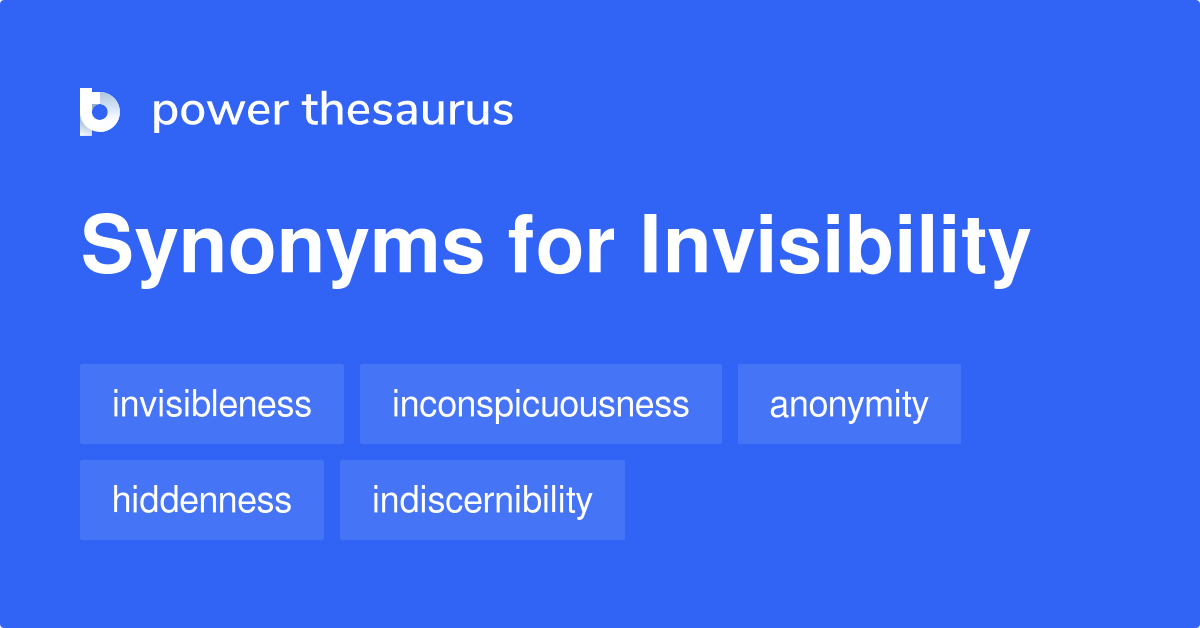 power thesaurus

Synonyms for Invisibility

invisibleness inconspicuousness anonymity
hiddenness indiscernibility